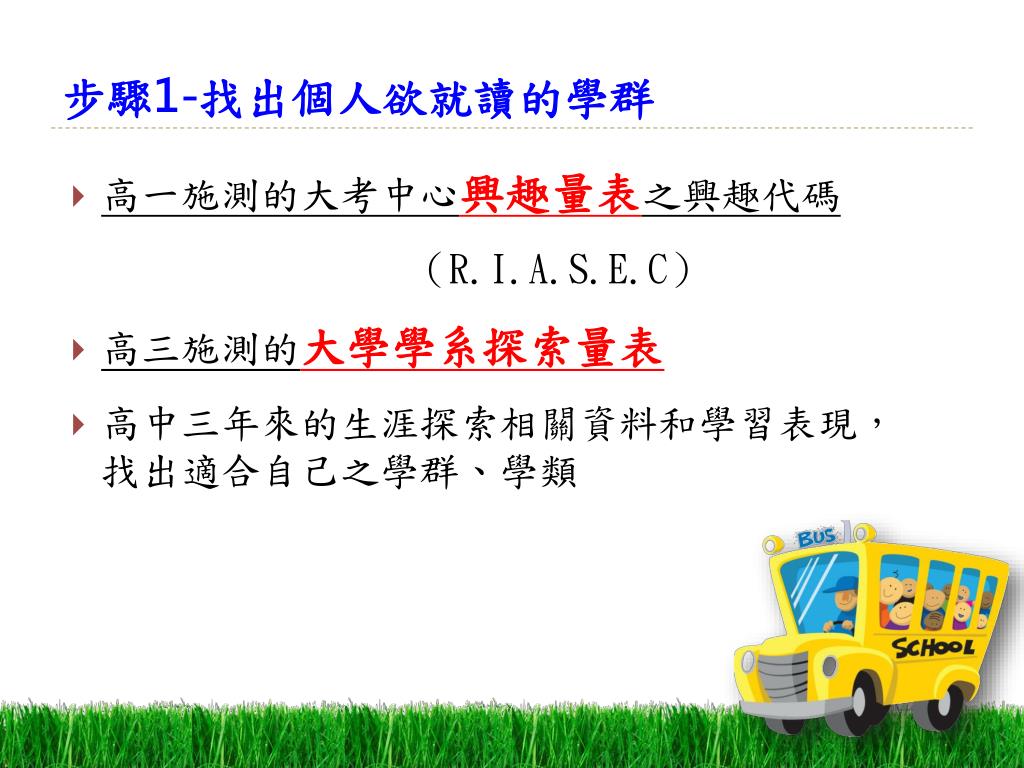 步驟1-找出個人欲就讀的學群

高一施測的大考中心興趣量表之興趣代碼
(R.I.A.S.E.C)

高三施測的大學學系探索量表

高中三年來的生涯探索相關資料和學習表現，找出適合自己之學群、學類

BUS

SCHOOL